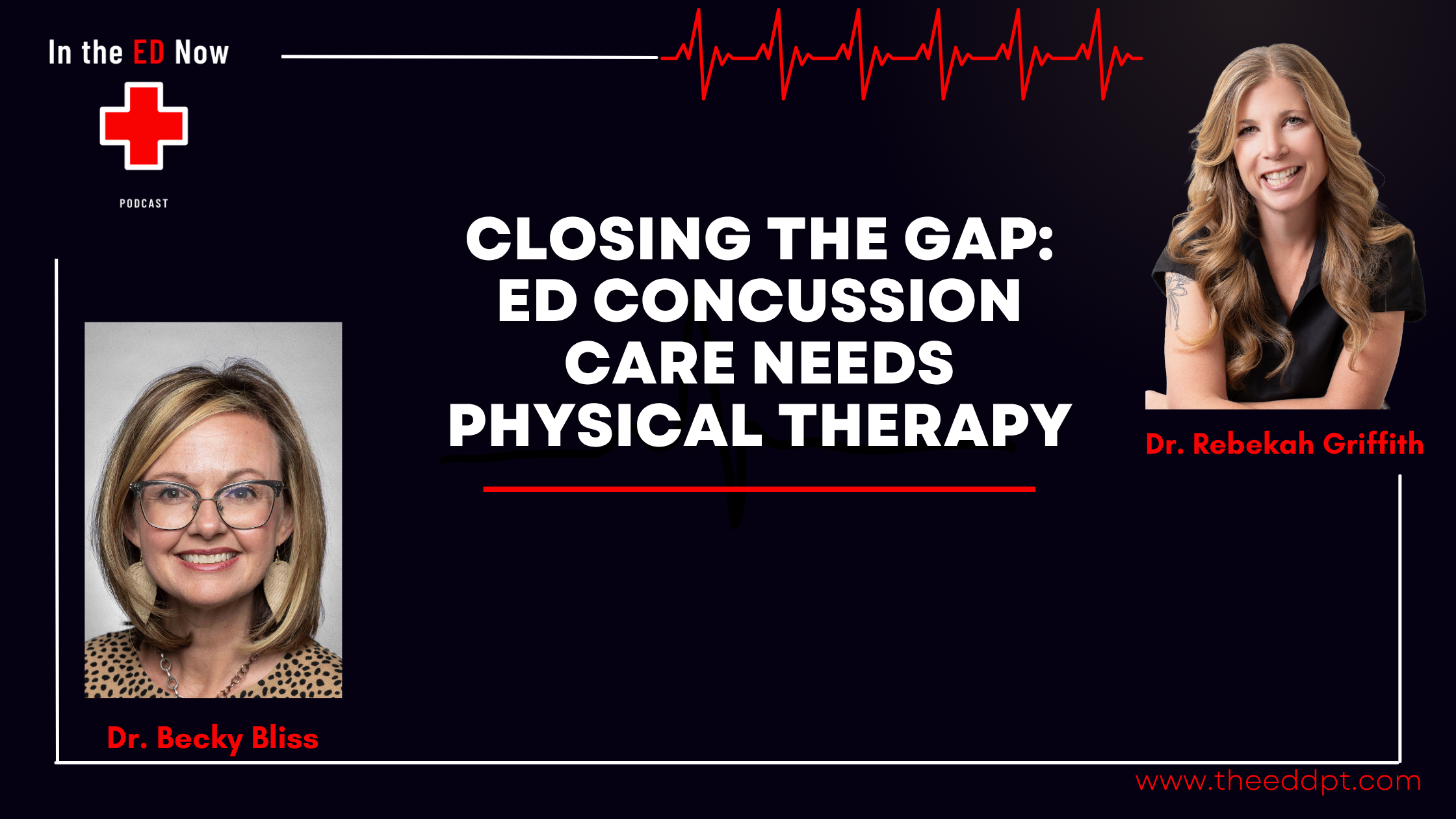 In the ED Now

PODCAST

CLOSING THE GAP: ED CONCUSSION CARE NEEDS PHYSICAL THERAPY

Dr. Rebekah Griffith

Dr. Becky Bliss

www.theeddpt.com